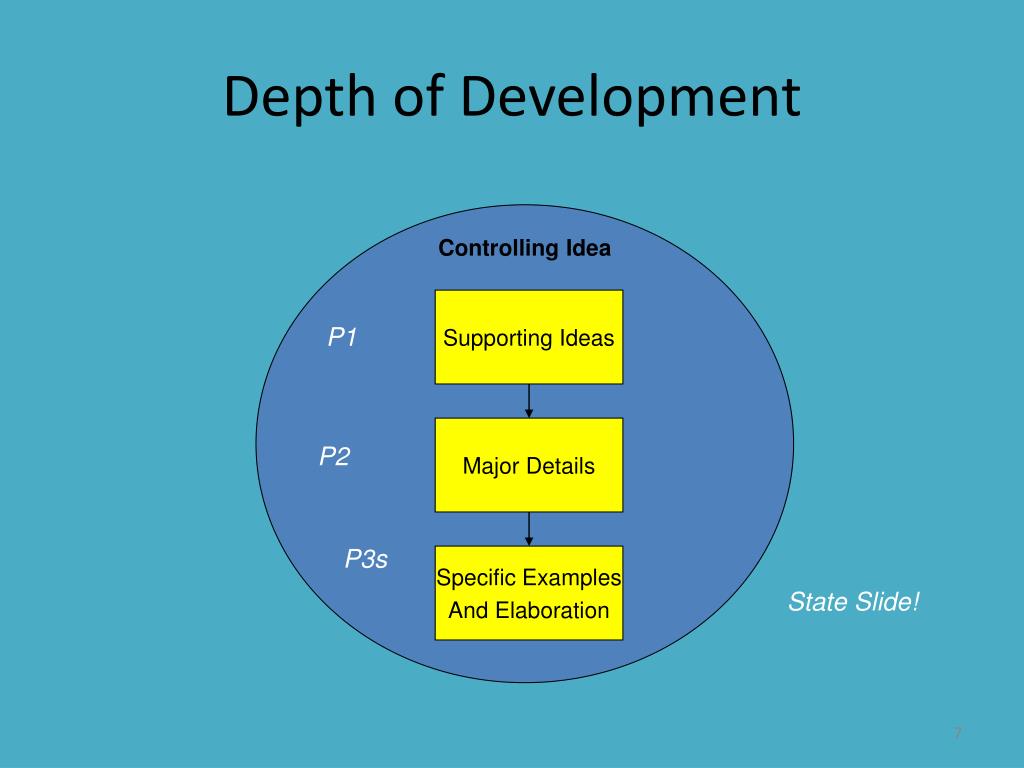 Depth of Development

Controlling Idea

P1

Supporting Ideas

P2

Major Details

P3s

Specific Examples And Elaboration

State Slide!

7